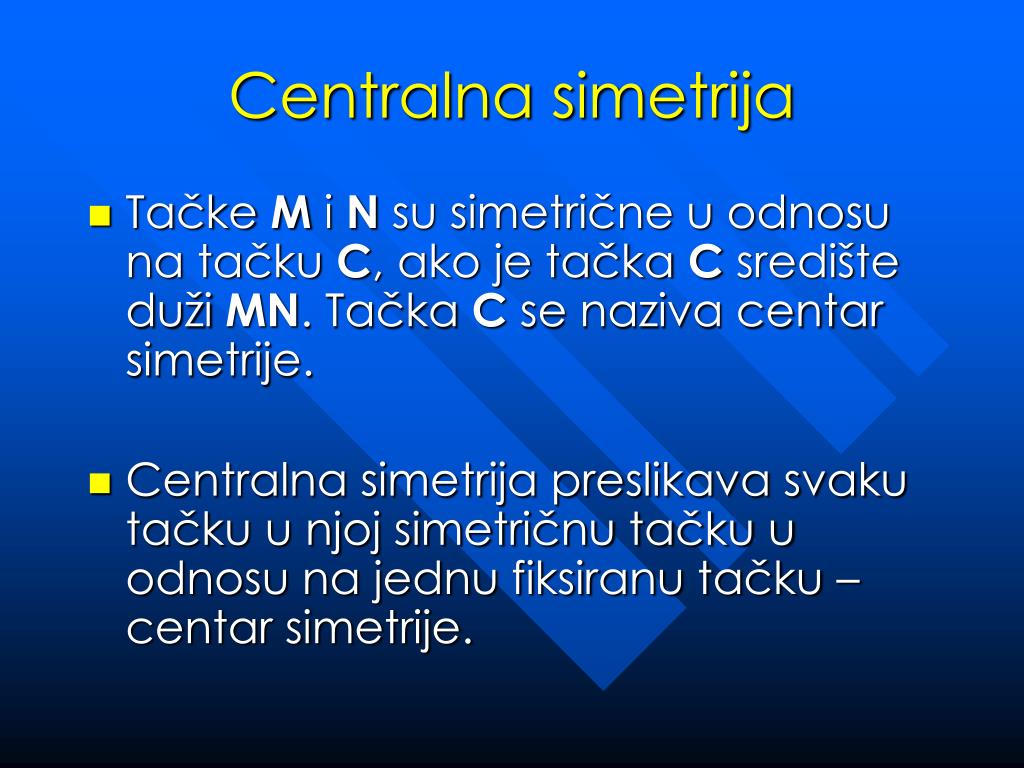 Centralna simetrija

Tačke M i N su simetrične u odnosu na tačku C, ako je tačka C središte duži MN. Tačka C se naziva centar simetrije.

Centralna simetrija preslikava svaku tačku u njoj simetričnu tačku u odnosu na jednu fiksiranu tačku – centar simetrije.